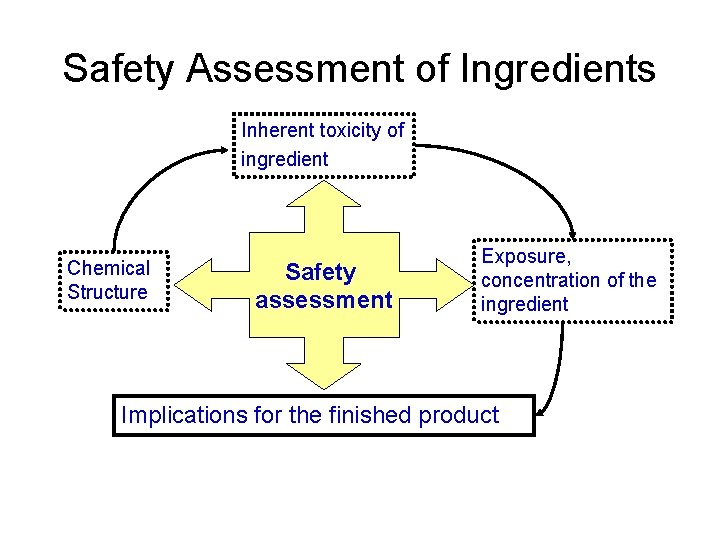 Safety Assessment of Ingredients

Inherent toxicity of ingredient

Chemical Structure

Safety assessment

Exposure, concentration of the ingredient

Implications for the finished product